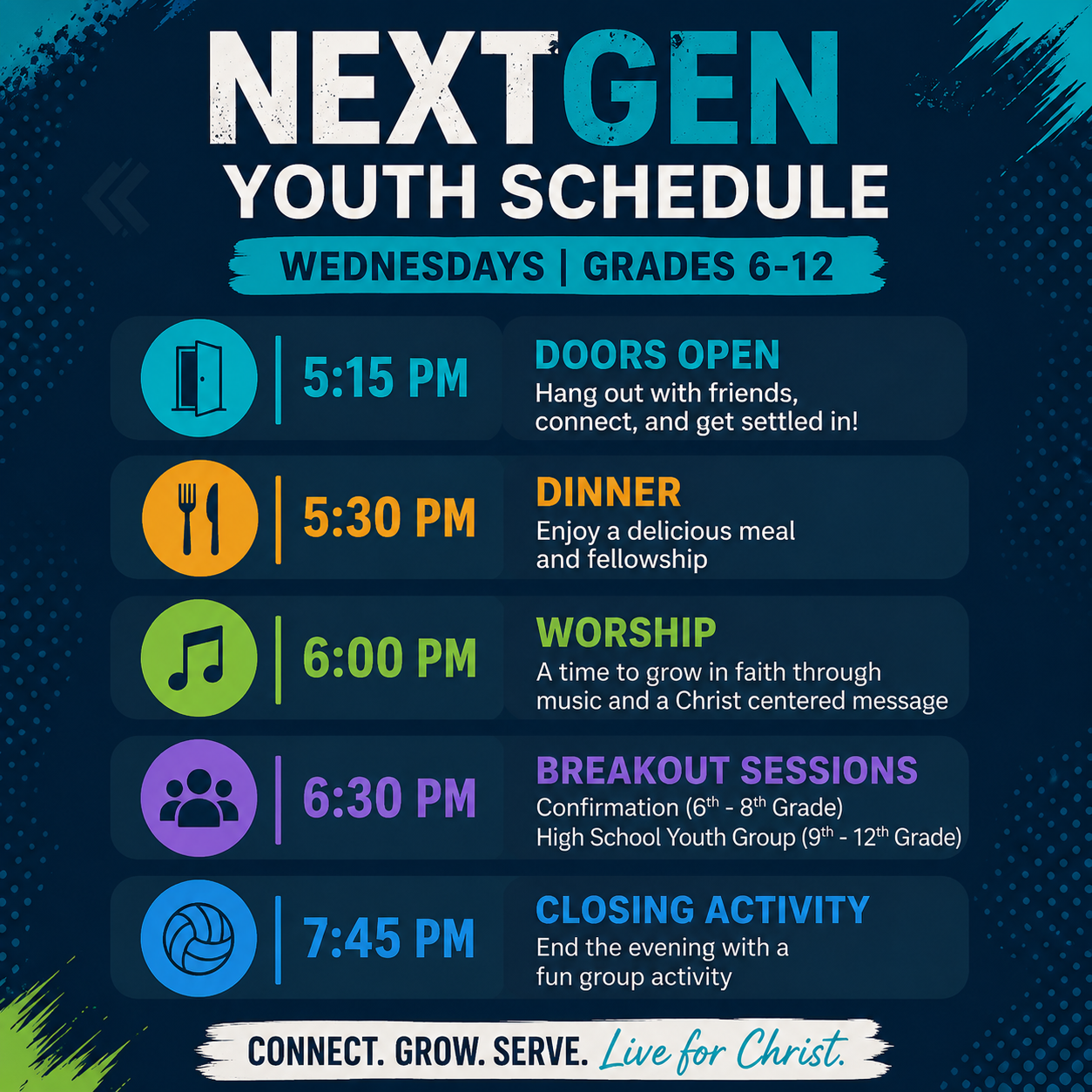 NEXTGEN
YOUTH SCHEDULE
WEDNESDAYS | GRADES 6-12

5:15 PM
DOORS OPEN
Hang out with friends, connect, and get settled in!

5:30 PM
DINNER
Enjoy a delicious meal and fellowship

6:00 PM
WORSHIP
A time to grow in faith through music and a Christ centered message

6:30 PM
BREAKOUT SESSIONS
Confirmation ($6^{th}$ - $8^{th}$ Grade)
High School Youth Group ($9^{th}$ - $12^{th}$ Grade)

7:45 PM
CLOSING ACTIVITY
End the evening with a fun group activity

CONNECT. GROW. SERVE. Live for Christ.